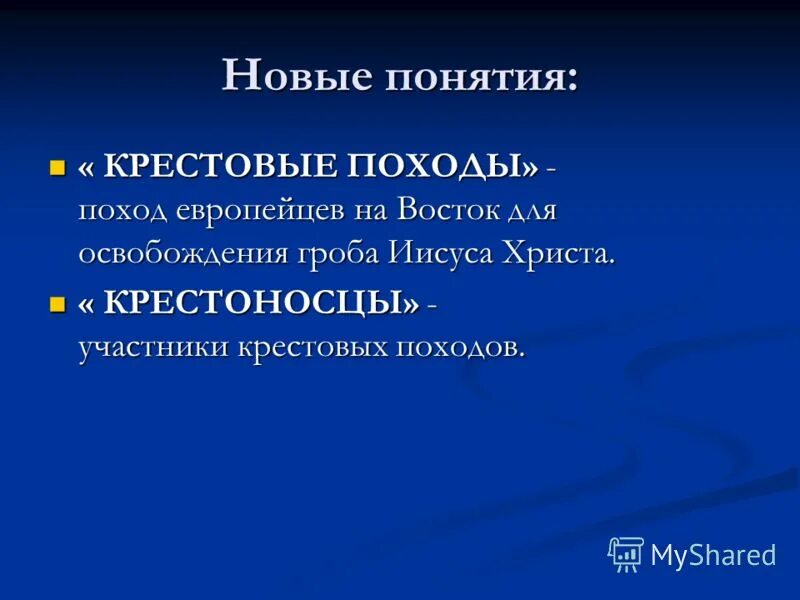 Новые понятия:

« КРЕСТОВЫЕ ПОХОДЫ» - поход европейцев на Восток для освобождения гроба Иисуса Христа.

« КРЕСТОНОСЦЫ» - участники крестовых походов.

MyShared